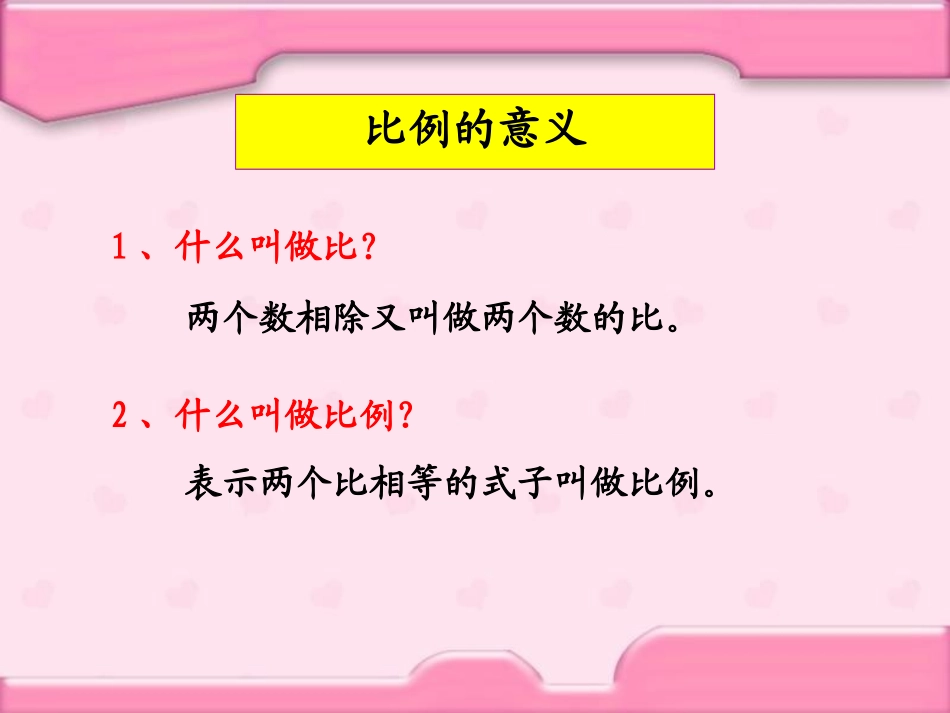 比例的意义

1、什么叫做比？

两个数相除又叫做两个数的比。

2、什么叫做比例？

表示两个比相等的式子叫做比例。